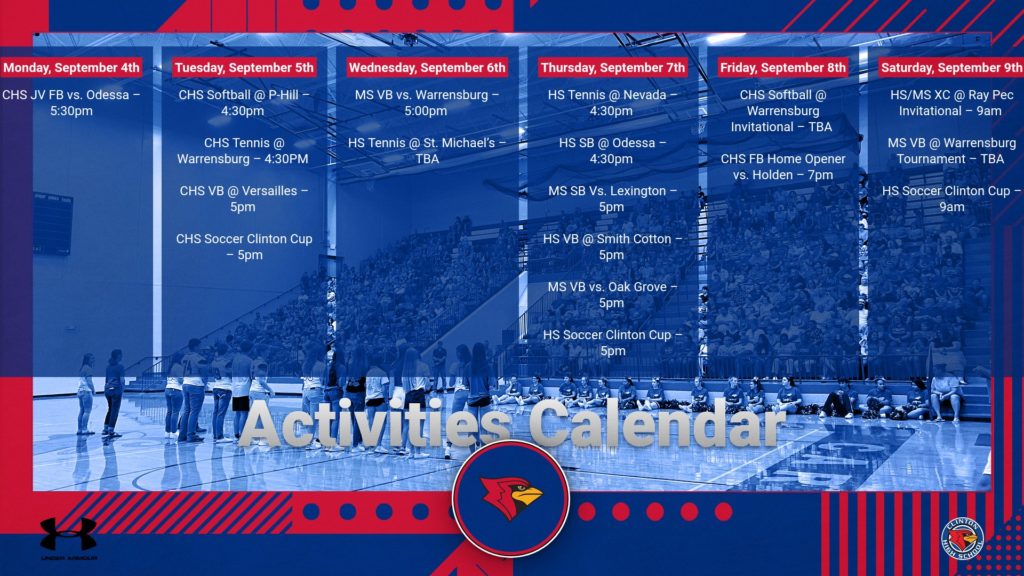 Monday, September 4th

CHS JV FB vs. Odessa – 5:30pm

Tuesday, September 5th

CHS Softball @ P-Hill – 4:30pm

CHS Tennis @ Warrensburg – 4:30PM

CHS VB @ Versailles – 5pm

CHS Soccer Clinton Cup – 5pm

Wednesday, September 6th

MS VB vs. Warrensburg – 5:00pm

HS Tennis @ St. Michael's – TBA

Thursday, September 7th

HS Tennis @ Nevada – 4:30pm

HS SB @ Odessa – 4:30pm

MS SB Vs. Lexington – 5pm

HS VB @ Smith Cotton – 5pm

MS VB vs. Oak Grove – 5pm

HS Soccer Clinton Cup – 5pm

Friday, September 8th

CHS Softball @ Warrensburg Invitational – TBA

CHS FB Home Opener vs. Holden – 7pm

Saturday, September 9th

HS/MS XC @ Ray Pec Invitational – 9am

MS VB @ Warrensburg Tournament – TBA

HS Soccer Clinton Cup – 9am

Activities Calendar

UNDER ARMOUR

CLINTON HIGH SCHOOL